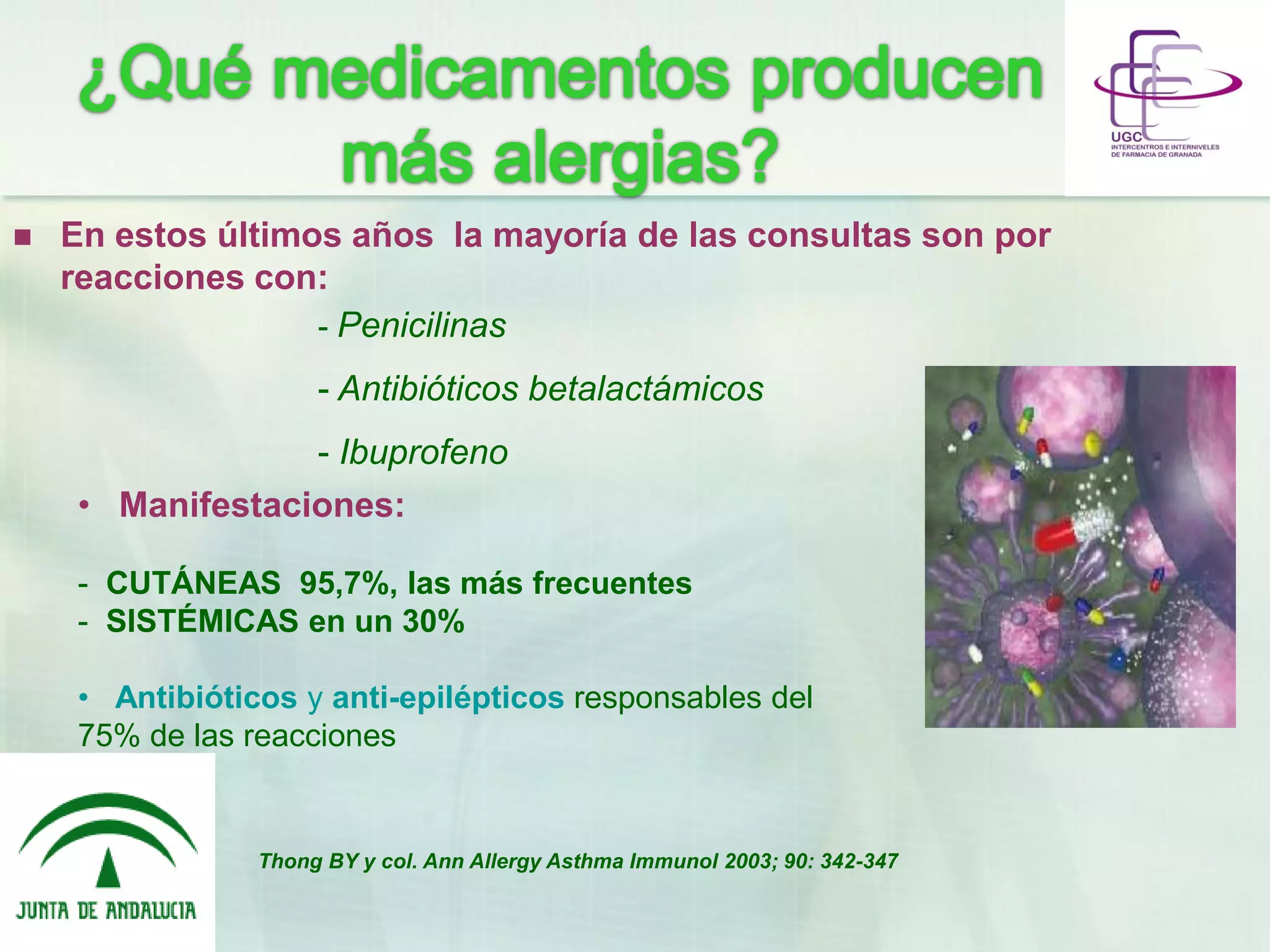 ¿Qué medicamentos producen más alergias?

UGC
INTERCENTROS E INTERNIVELES
DE FARMACIA DE GRANADA

■ En estos últimos años  la mayoría de las consultas son por reacciones con:

- Penicilinas

- Antibióticos betalactámicos

- Ibuprofeno

• Manifestaciones:

- CUTÁNEAS  95,7%, las más frecuentes
- SISTÉMICAS en un 30%

• Antibióticos y anti-epilépticos responsables del 75% de las reacciones

JUNTA DE ANDALUCIA

Thong BY y col. Ann Allergy Asthma Immunol 2003; 90: 342-347